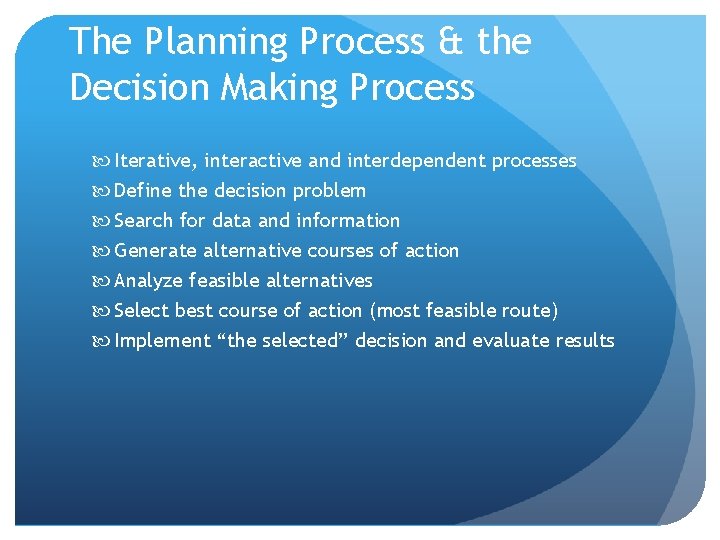 The Planning Process & the Decision Making Process

Iterative, interactive and interdependent processes
Define the decision problem
Search for data and information
Generate alternative courses of action
Analyze feasible alternatives
Select best course of action (most feasible route)
Implement “the selected” decision and evaluate results